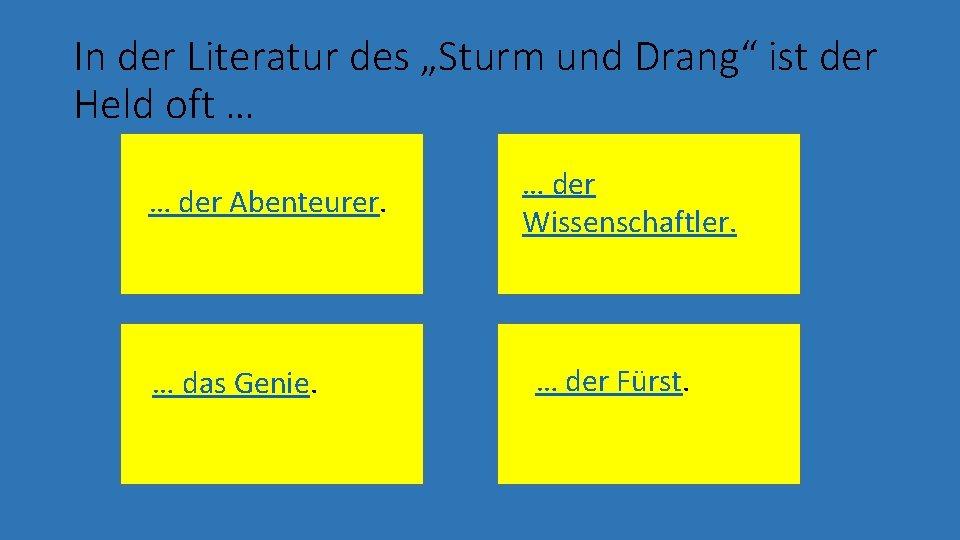 In der Literatur des „Sturm und Drang“ ist der Held oft …

… der Abenteurer.

… der Wissenschaftler.

… das Genie.

… der Fürst.